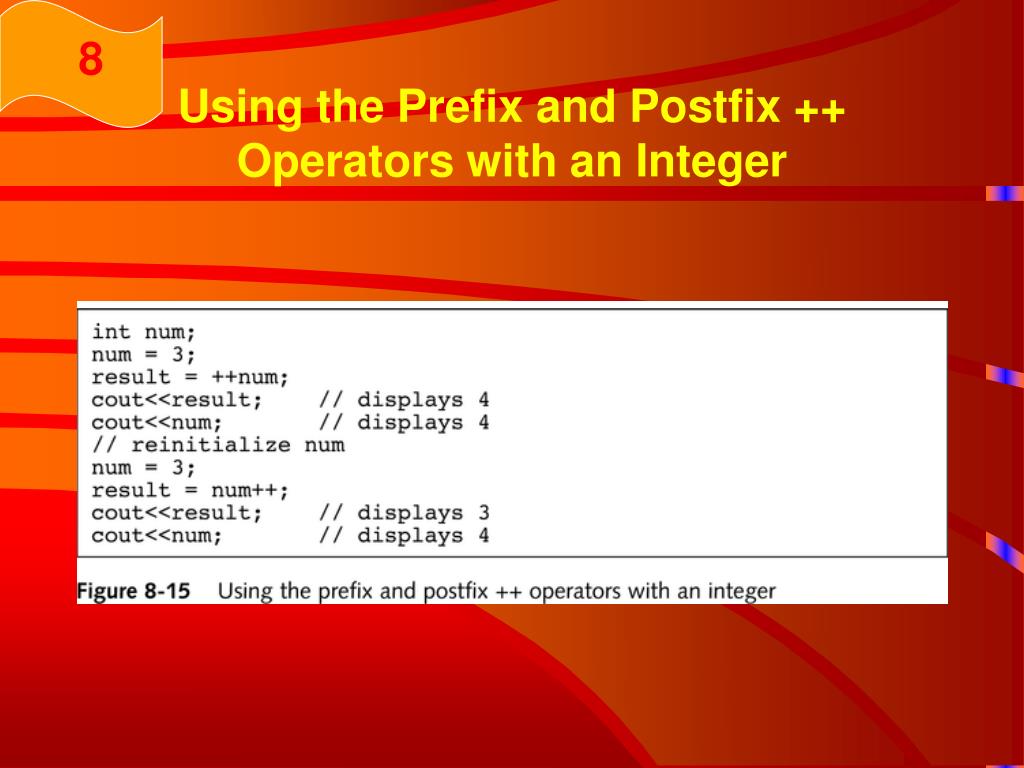 8

Using the Prefix and Postfix ++ Operators with an Integer

int num;
num = 3;
result = ++num;
cout<<result;    // displays 4
cout<<num;       // displays 4
// reinitialize num
num = 3;
result = num++;
cout<<result;    // displays 3
cout<<num;       // displays 4

Figure 8-15 Using the prefix and postfix ++ operators with an integer